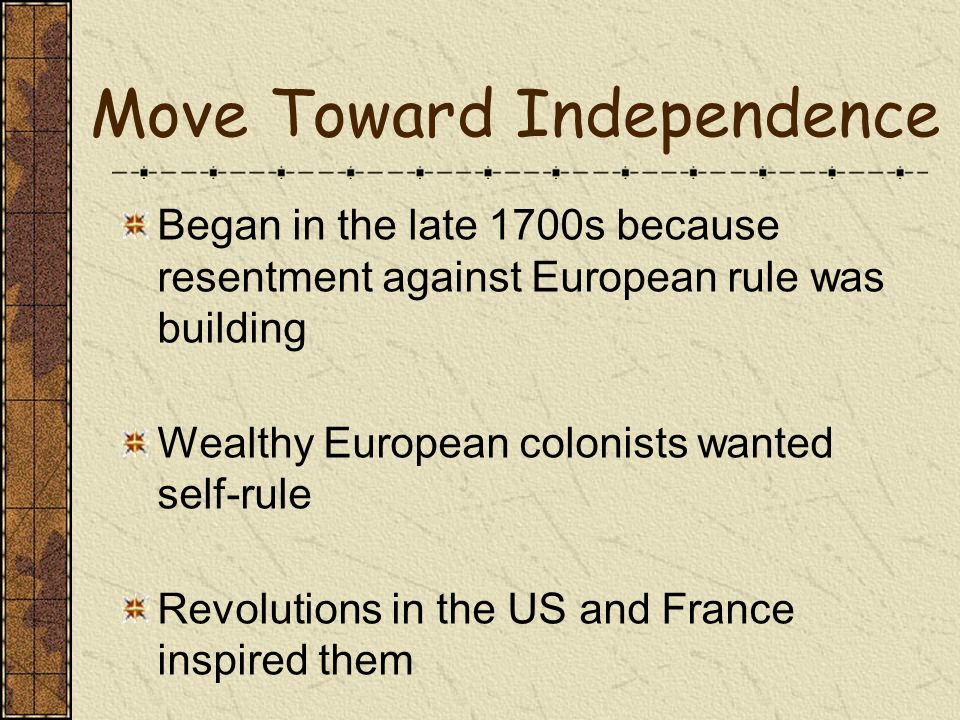 Move Toward Independence

Began in the late 1700s because resentment against European rule was building

Wealthy European colonists wanted self-rule

Revolutions in the US and France inspired them